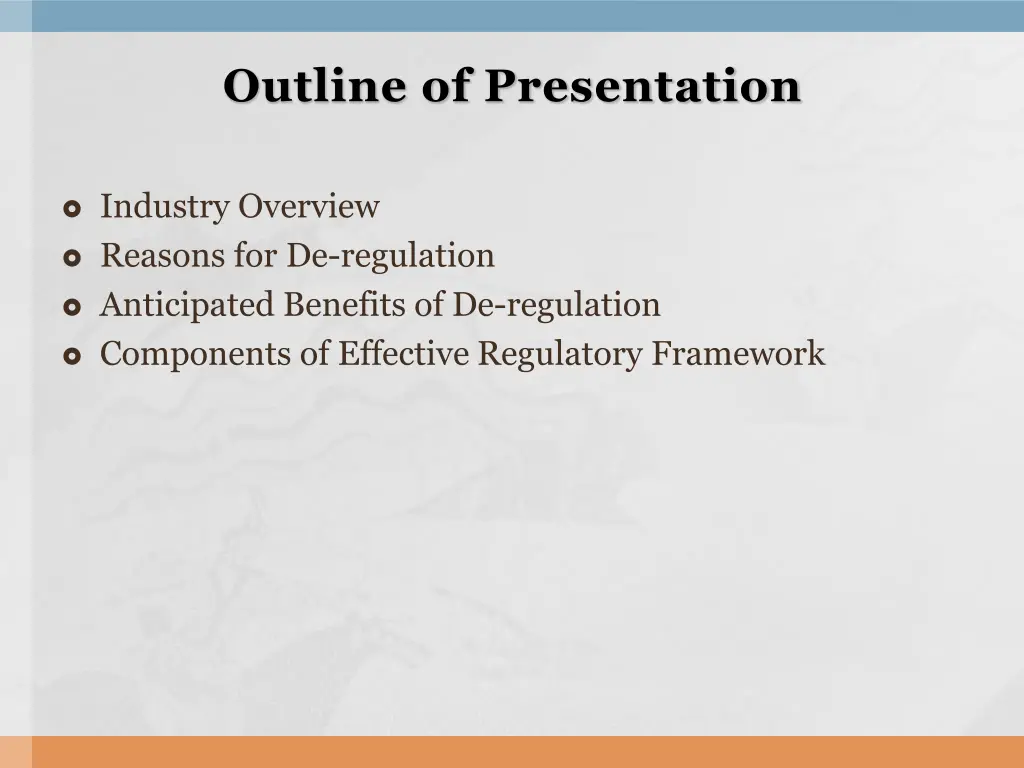 Outline of Presentation

Industry Overview
Reasons for De-regulation
Anticipated Benefits of De-regulation
Components of Effective Regulatory Framework